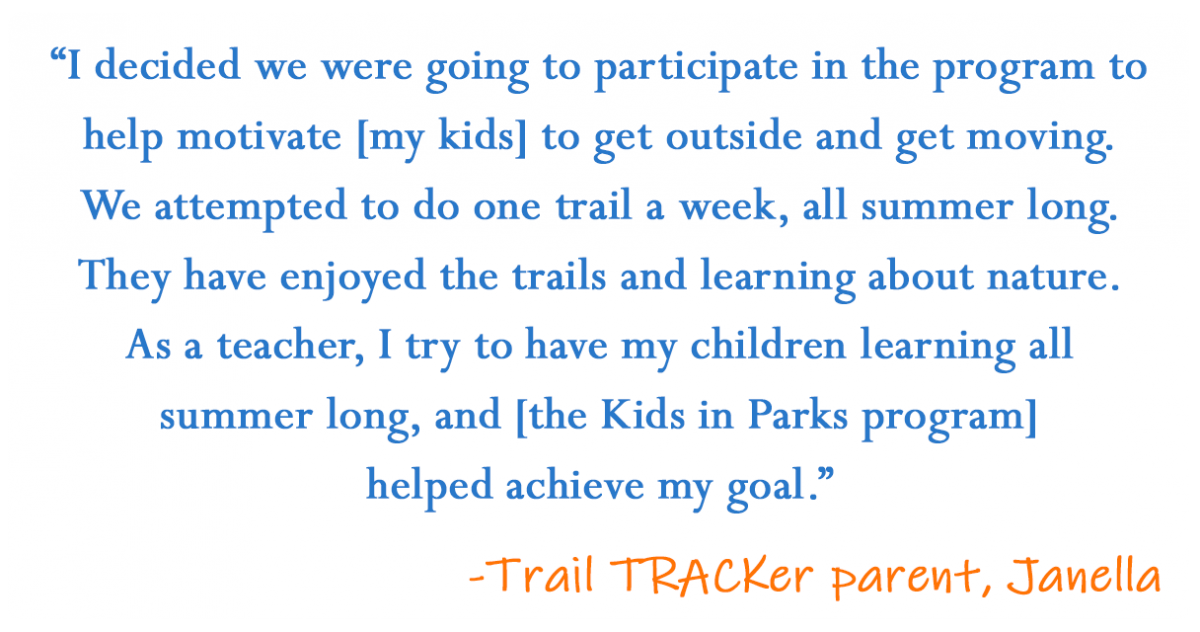 “I decided we were going to participate in the program to help motivate [my kids] to get outside and get moving. We attempted to do one trail a week, all summer long. They have enjoyed the trails and learning about nature. As a teacher, I try to have my children learning all summer long, and [the Kids in Parks program] helped achieve my goal.”

-Trail TRACKer parent, Janella